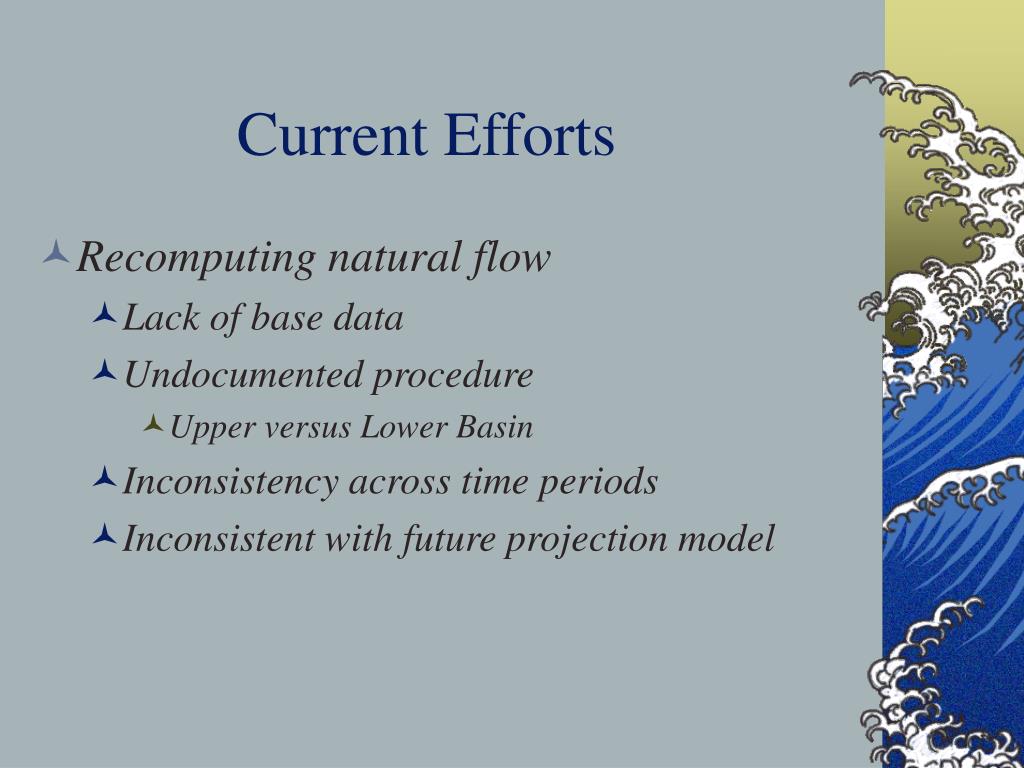 Current Efforts

Recomputing natural flow

Lack of base data

Undocumented procedure

Upper versus Lower Basin

Inconsistency across time periods

Inconsistent with future projection model